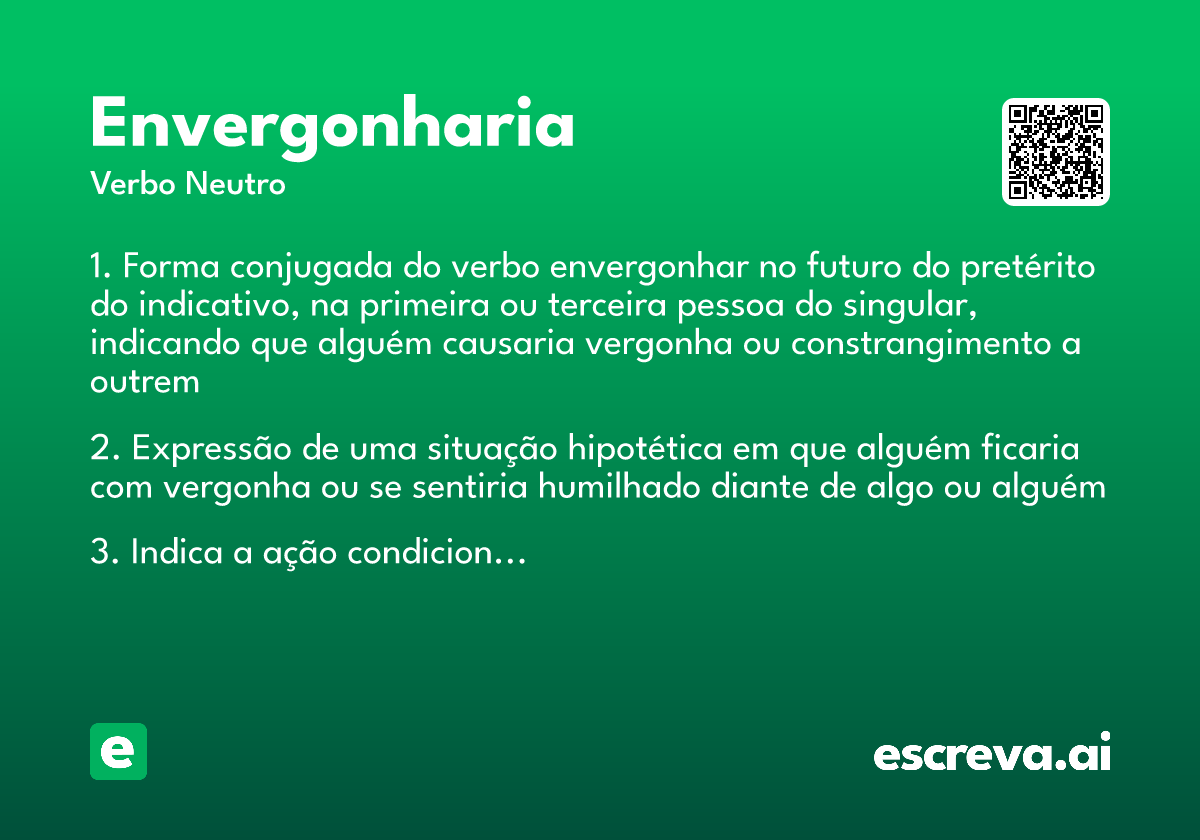 Envergonharia
Verbo Neutro

1. Forma conjugada do verbo envergonhar no futuro do pretérito do indicativo, na primeira ou terceira pessoa do singular, indicando que alguém causaria vergonha ou constrangimento a outrem

2. Expressão de uma situação hipotética em que alguém ficaria com vergonha ou se sentiria humilhado diante de algo ou alguém

3. Indica a ação condicion…

e

escreva.ai